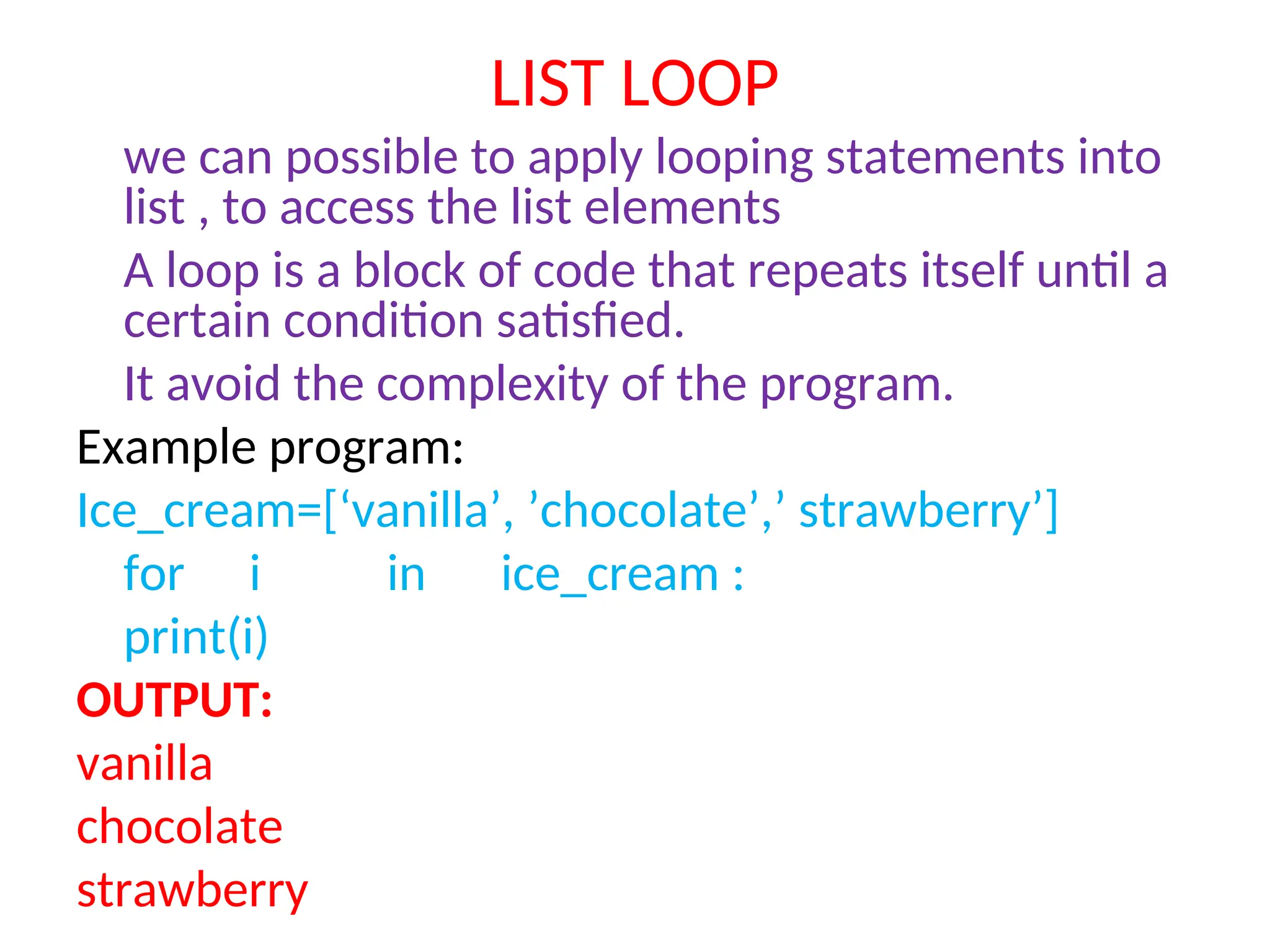 LIST LOOP

we can possible to apply looping statements into list , to access the list elements

A loop is a block of code that repeats itself until a certain condition satisfied.

It avoid the complexity of the program.

Example program:

Ice_cream=[‘vanilla’, ’chocolate’,’ strawberry’]

for i in ice_cream :

print(i)

OUTPUT:

vanilla

chocolate

strawberry